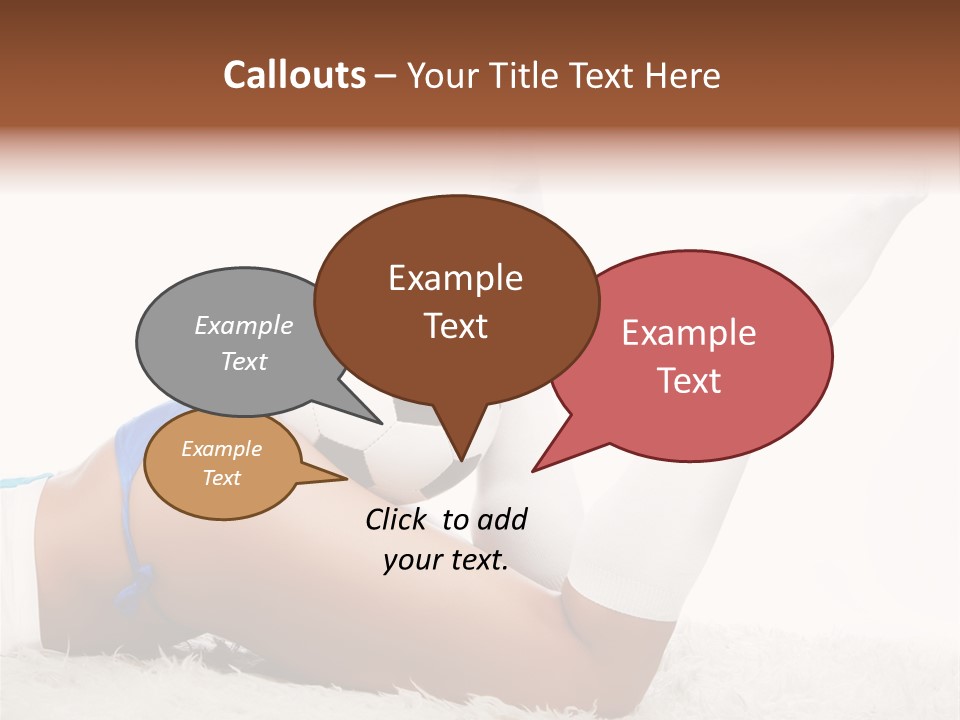 Callouts – Your Title Text Here

Example Text

Example Text

Example Text

Example Text

Click to add your text.